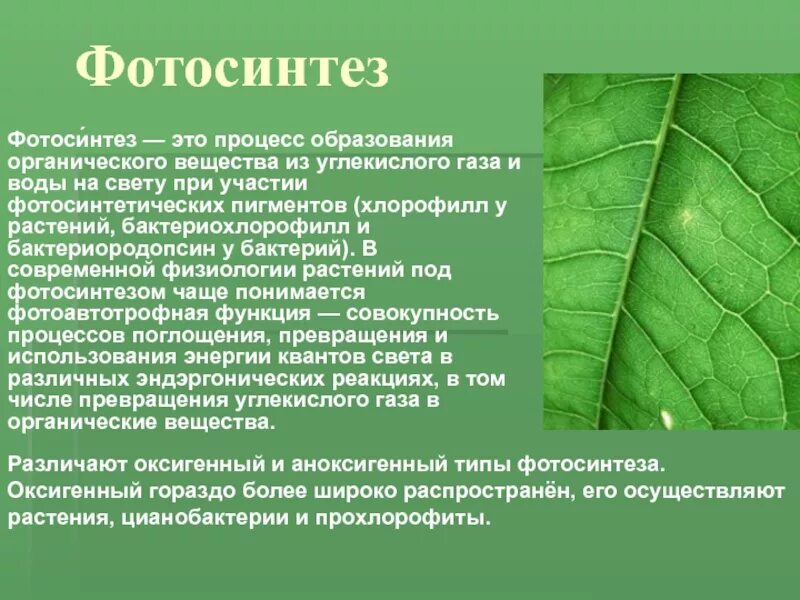 Фотосинтез

Фотоси́нтез — это процесс образования органического вещества из углекислого газа и воды на свету при участии фотосинтетических пигментов (хлорофилл у растений, бактериохлорофилл и бактериородопсин у бактерий). В современной физиологии растений под фотосинтезом чаще понимается фотоавтотрофная функция — совокупность процессов поглощения, превращения и использования энергии квантов света в различных эндэргонических реакциях, в том числе превращения углекислого газа в органические вещества.

Различают оксигенный и аноксигенный типы фотосинтеза. Оксигенный гораздо более широко распространён, его осуществляют растения, цианобактерии и прохлорофиты.